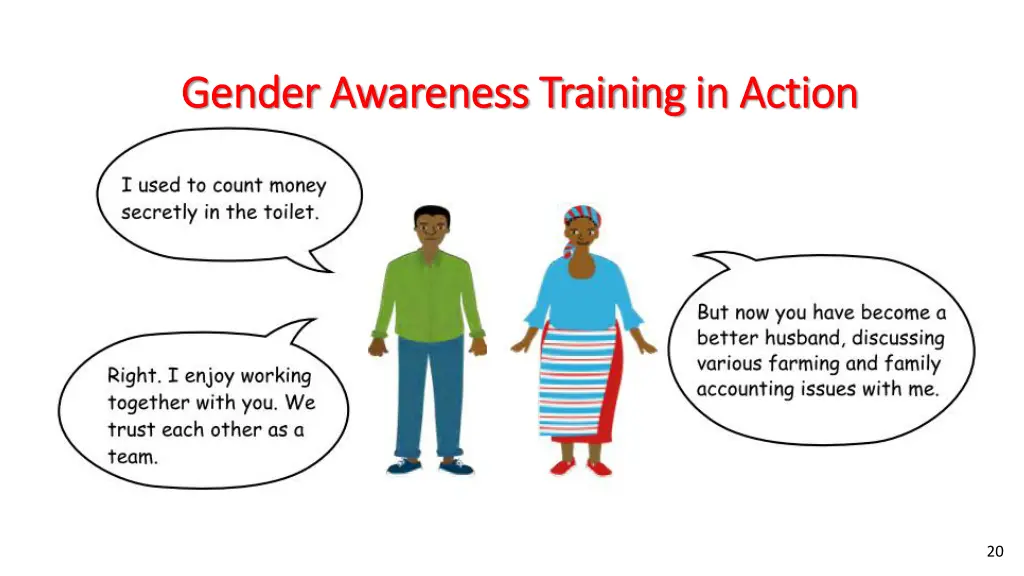 Gender Awareness Training in Action

I used to count money secretly in the toilet.

But now you have become a better husband, discussing various farming and family accounting issues with me.

Right. I enjoy working together with you. We trust each other as a team.

20